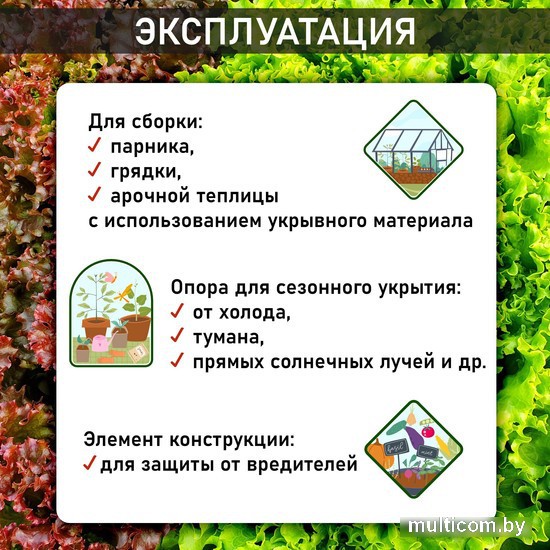 ЭКСПЛУАТАЦИЯ

Для сборки:
✓ парника,
✓ грядки,
✓ арочной теплицы
с использованием укрывного материала

Опора для сезонного укрытия:
✓ от холода,
✓ тумана,
✓ прямых солнечных лучей и др.

Элемент конструкции:
✓ для защиты от вредителей

basil
mint

multicom.by